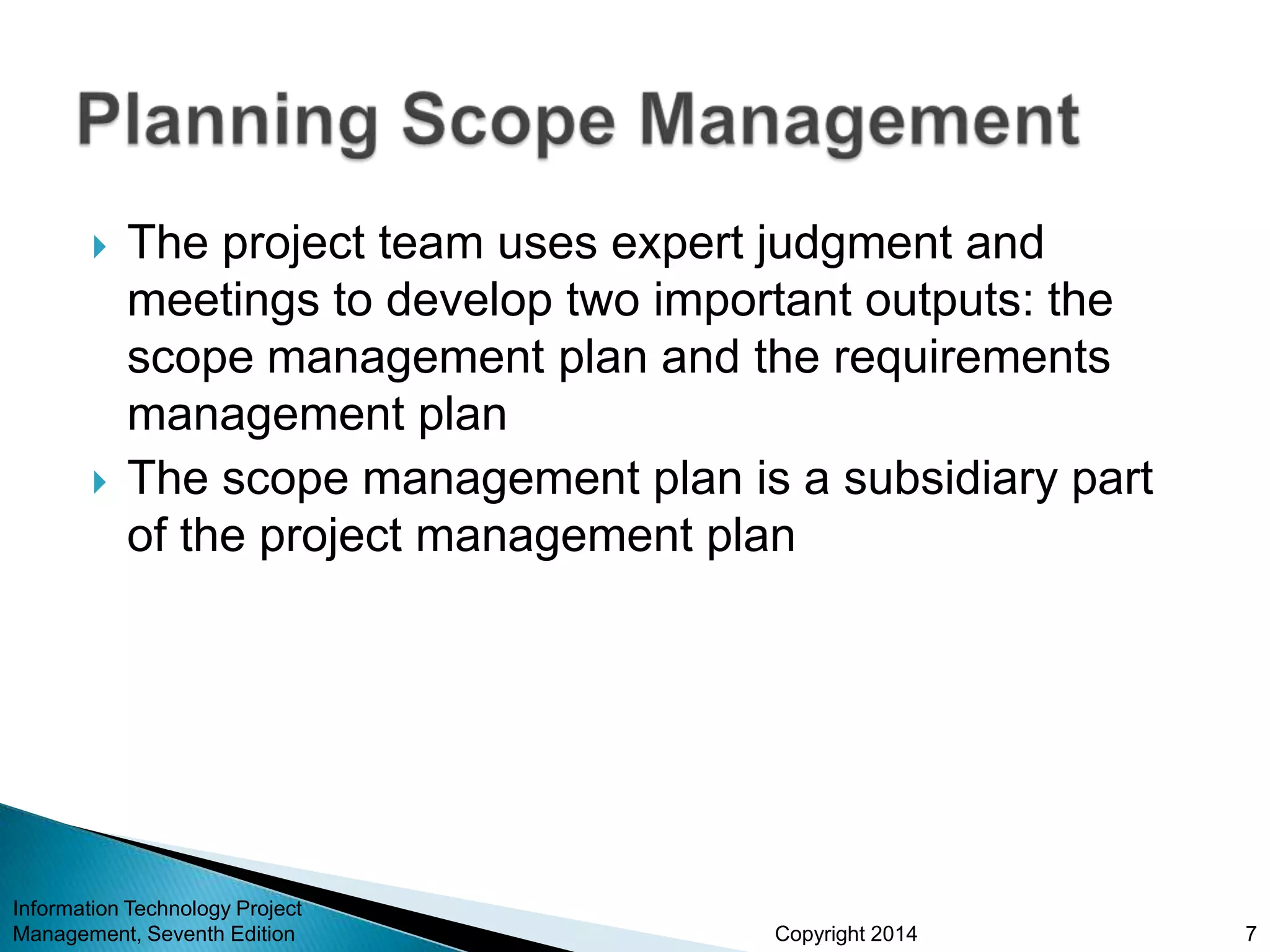 Planning Scope Management

The project team uses expert judgment and meetings to develop two important outputs: the scope management plan and the requirements management plan

The scope management plan is a subsidiary part of the project management plan

Information Technology Project Management, Seventh Edition

Copyright 2014

7